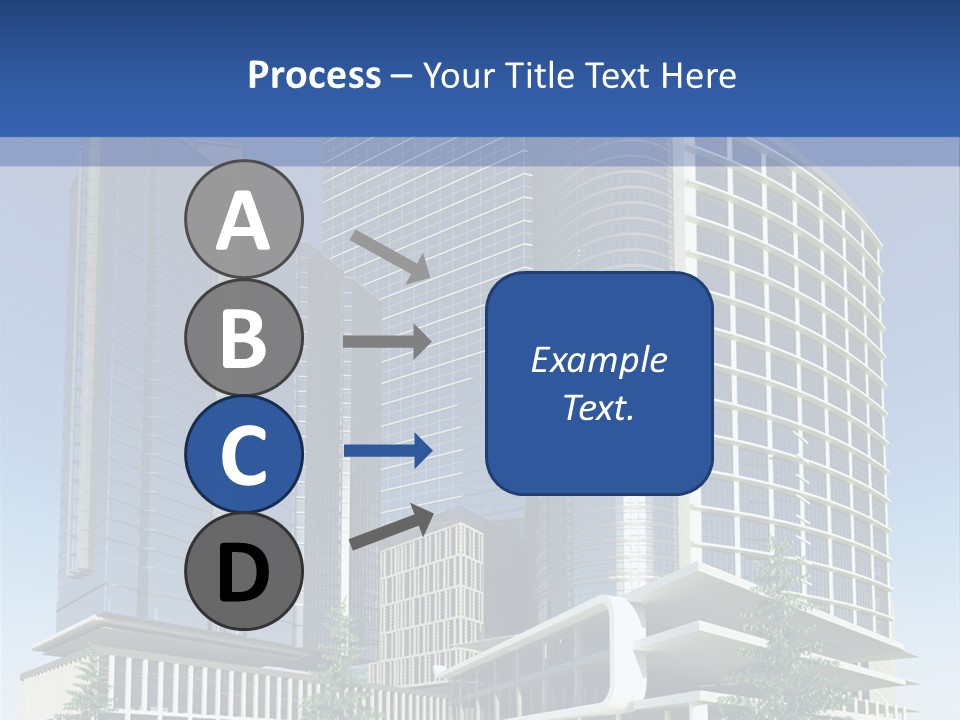 Process – Your Title Text Here

A

B

C

D

Example Text.